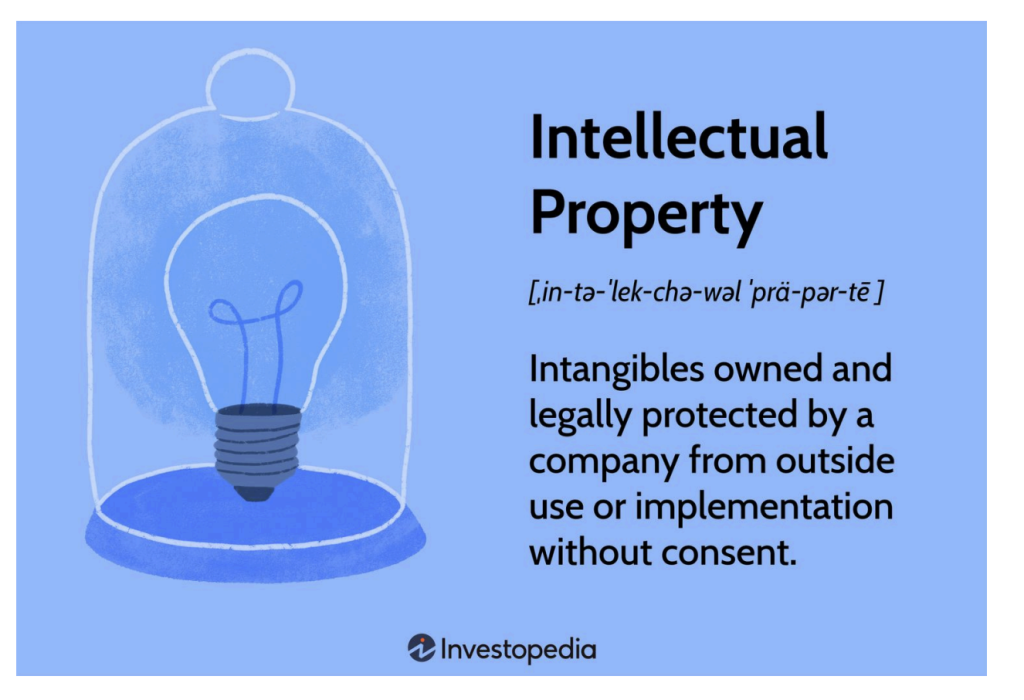 Intellectual Property

[ˌin-tə-ˈlek-chə-wəl ˈprä-pər-tē ]

Intangibles owned and legally protected by a company from outside use or implementation without consent.

Investopedia